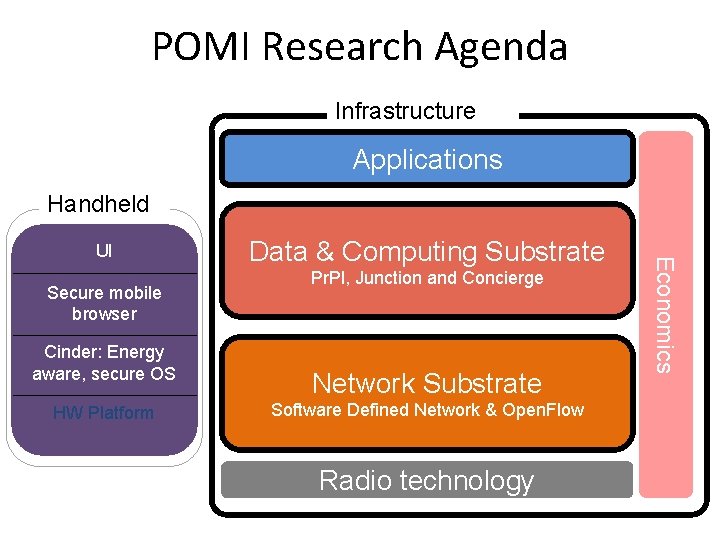 POMI Research Agenda

Handheld

UI

Secure mobile browser

Cinder: Energy aware, secure OS

HW Platform

Infrastructure

Applications

Data & Computing Substrate
PrPl, Junction and Concierge

Network Substrate
Software Defined Network & OpenFlow

Radio technology

Economics